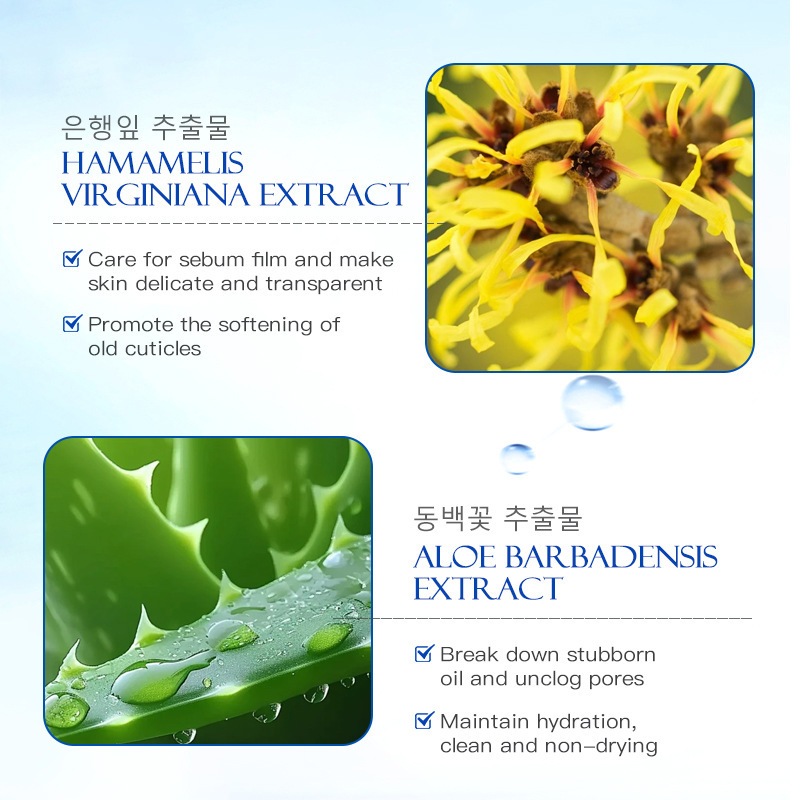 은행잎 추출물
HAMAMELIS VIRGINIANA EXTRACT

Care for sebum film and make skin delicate and transparent

Promote the softening of old cuticles

동백꽃 추출물
ALOE BARBADENSIS EXTRACT

Break down stubborn oil and unclog pores

Maintain hydration, clean and non-drying